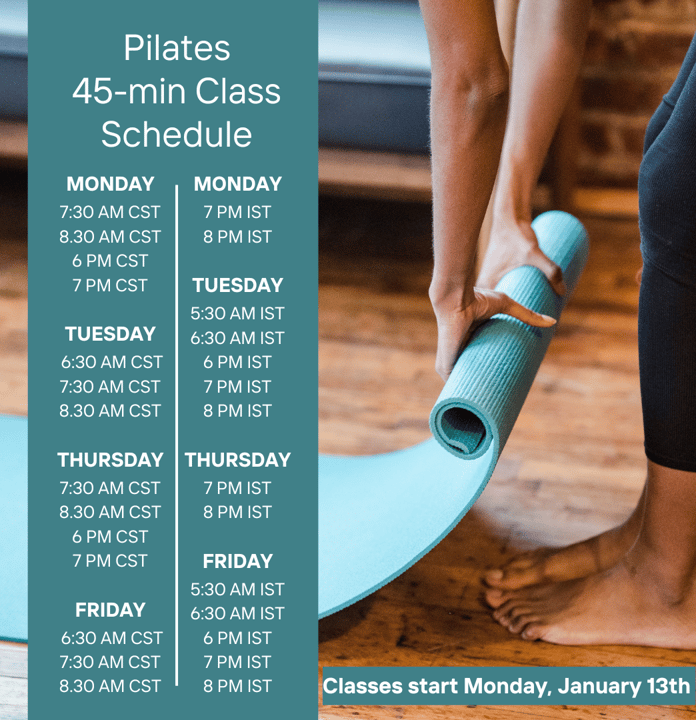 Pilates
45-min Class
Schedule

MONDAY
7:30 AM CST
8.30 AM CST
6 PM CST
7 PM CST

TUESDAY
6:30 AM CST
7:30 AM CST
8.30 AM CST

THURSDAY
7:30 AM CST
8.30 AM CST
6 PM CST
7 PM CST

FRIDAY
6:30 AM CST
7:30 AM CST
8.30 AM CST

MONDAY
7 PM IST
8 PM IST

TUESDAY
5:30 AM IST
6:30 AM IST
6 PM IST
7 PM IST
8 PM IST

THURSDAY
7 PM IST
8 PM IST

FRIDAY
5:30 AM IST
6:30 AM IST
6 PM IST
7 PM IST
8 PM IST

Classes start Monday, January 13th